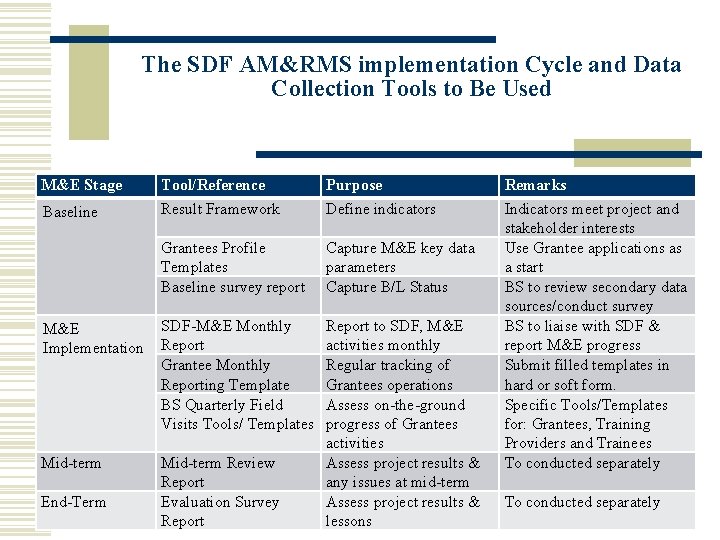 The SDF AM&RMS implementation Cycle and Data Collection Tools to Be Used

| M&E Stage | Tool/Reference | Purpose | Remarks |
|---|---|---|---|
| Baseline | Result Framework | Define indicators | Indicators meet project and stakeholder interests |
| | Grantees Profile Templates | Capture M&E key data parameters | Use Grantee applications as a start |
| | Baseline survey report | Capture B/L Status | BS to review secondary data sources/conduct survey |
| M&E Implementation | SDF-M&E Monthly Report | Report to SDF, M&E activities monthly | BS to liaise with SDF & report M&E progress |
| | Grantee Monthly Reporting Template | Regular tracking of Grantees operations | Submit filled templates in hard or soft form. |
| | BS Quarterly Field Visits Tools/ Templates | Assess on-the-ground progress of Grantees activities | Specific Tools/Templates for: Grantees, Training Providers and Trainees |
| Mid-term | Mid-term Review Report | Assess project results & any issues at mid-term | To conducted separately |
| End-Term | Evaluation Survey Report | Assess project results & lessons | To conducted separately |